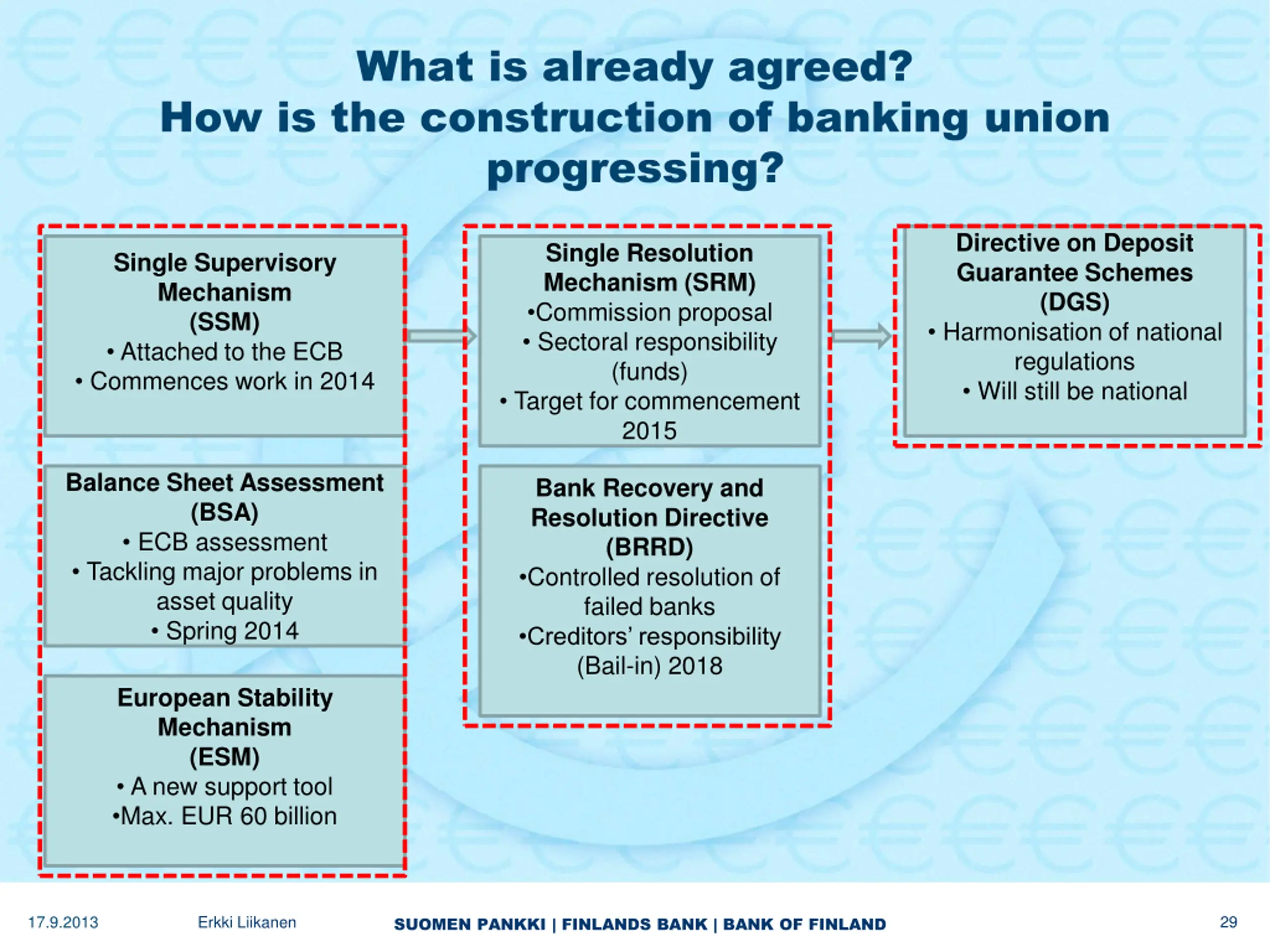 What is already agreed?
How is the construction of banking union progressing?

Single Supervisory Mechanism (SSM)
• Attached to the ECB
• Commences work in 2014

Balance Sheet Assessment (BSA)
• ECB assessment
• Tackling major problems in asset quality
• Spring 2014

European Stability Mechanism (ESM)
• A new support tool
•Max. EUR 60 billion

Single Resolution Mechanism (SRM)
•Commission proposal
• Sectoral responsibility (funds)
• Target for commencement 2015

Bank Recovery and Resolution Directive (BRRD)
•Controlled resolution of failed banks
•Creditors' responsibility (Bail-in) 2018

Directive on Deposit Guarantee Schemes (DGS)
• Harmonisation of national regulations
• Will still be national

17.9.2013 Erkki Liikanen SUOMEN PANKKI | FINLANDS BANK | BANK OF FINLAND 29